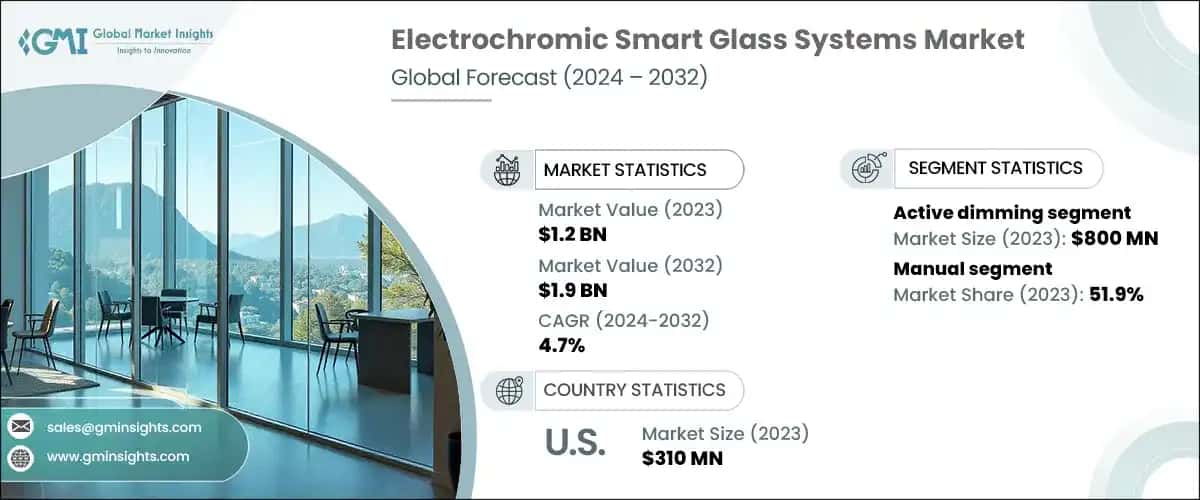 GMI Global Market Insights
Insights to Innovation

Electrochromic Smart Glass Systems Market
Global Forecast (2024 – 2032)

MARKET STATISTICS

Market Value (2023)
$1.2 BN

Market Value (2032)
$1.9 BN

CAGR (2024-2032)
4.7%

COUNTRY STATISTICS

U.S.
Market Size (2023)
$310 MN

SEGMENT STATISTICS

Active dimming segment
Market Size (2023): $800 MN

Manual segment
Market Share (2023): 51.9%

sales@gminsights.com
www.gminsights.com